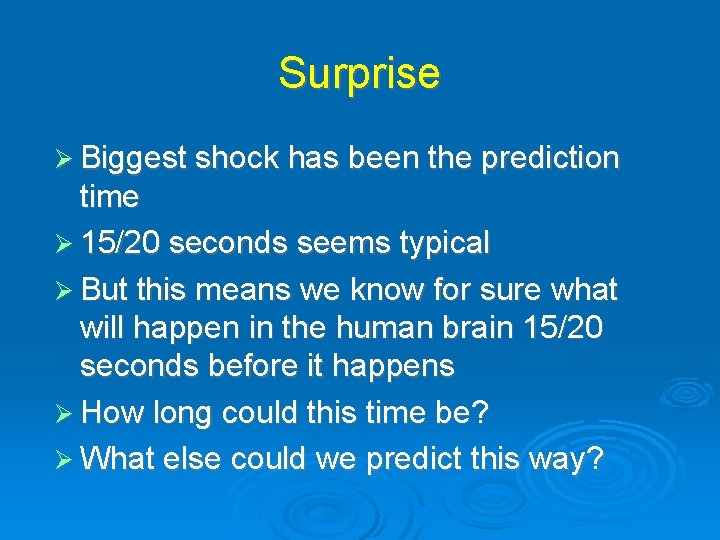 Surprise

➢ Biggest shock has been the prediction time

➢ 15/20 seconds seems typical

➢ But this means we know for sure what will happen in the human brain 15/20 seconds before it happens

➢ How long could this time be?

➢ What else could we predict this way?